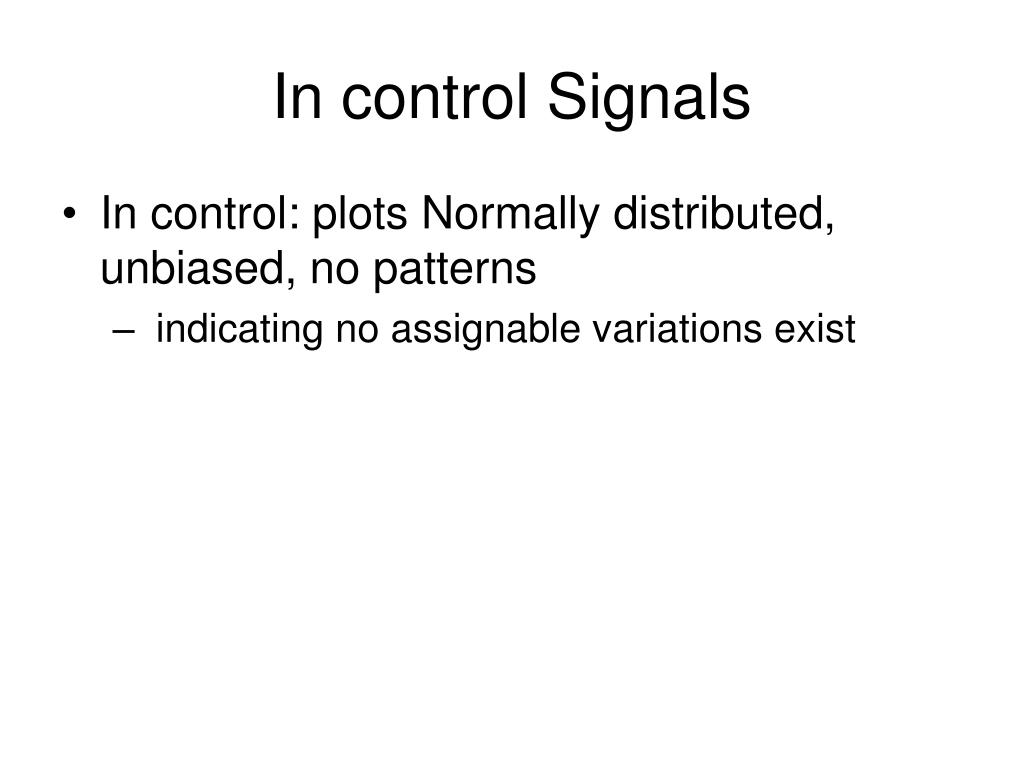 In control Signals

• In control: plots Normally distributed, unbiased, no patterns
  – indicating no assignable variations exist